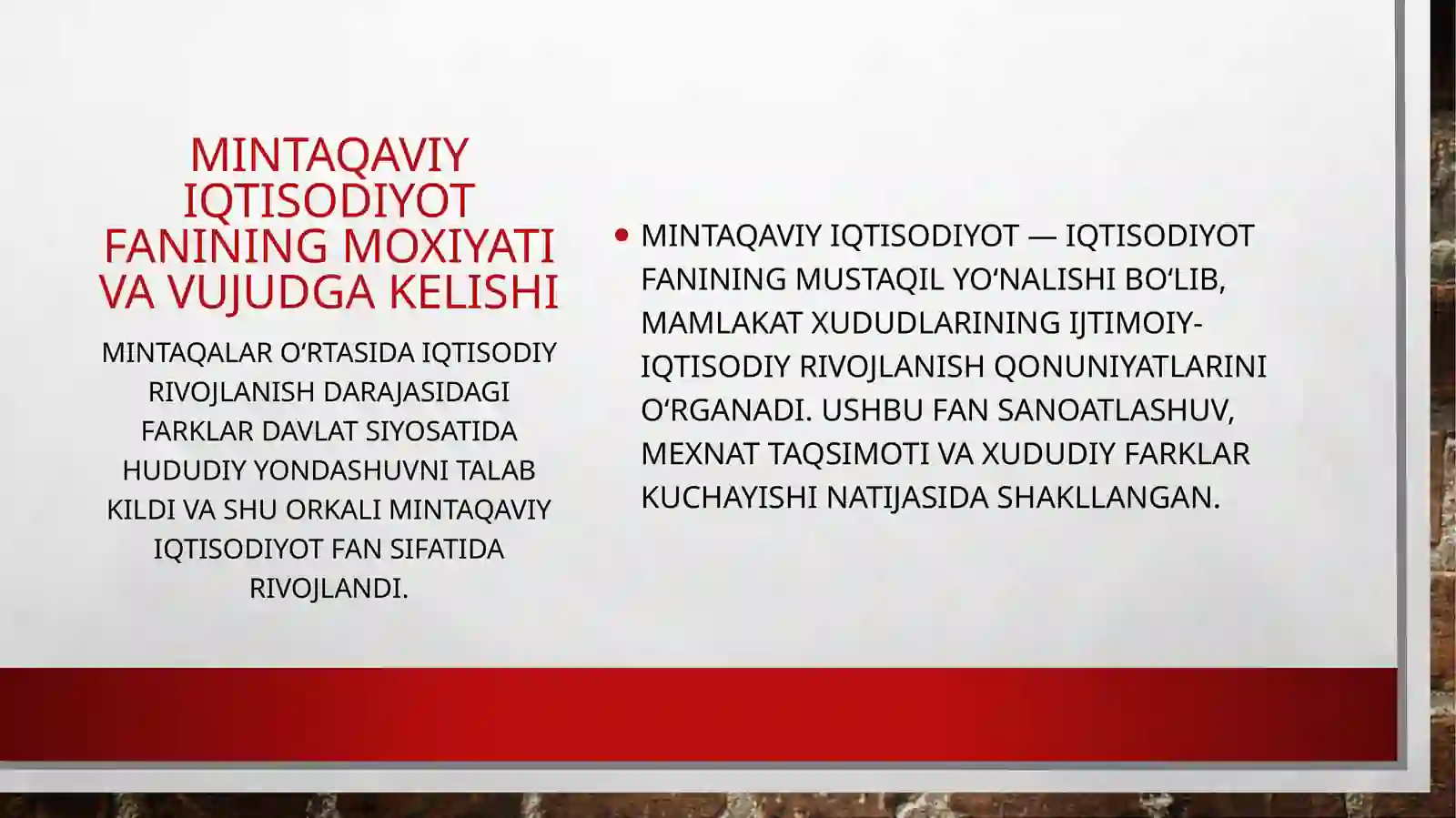 MINTAQAVIY IQTISODIYOT FANINING MOXIYATI VA VUJUDGA KELISHI

MINTAQALAR O‘RTASIDA IQTISODIY RIVOJLANISH DARAJASIDAGI FARKLAR DAVLAT SIYOSATIDA HUDUDIY YONDASHUVNI TALAB KILDI VA SHU ORKALI MINTAQAVIY IQTISODIYOT FAN SIFATIDA RIVOJLANDI.

• MINTAQAVIY IQTISODIYOT — IQTISODIYOT FANINING MUSTAQIL YO‘NALISHI BO‘LIB, MAMLAKAT XUDUDLARINING IJTIMOIY-IQTISODIY RIVOJLANISH QONUNIYATLARINI O‘RGANADI. USHBU FAN SANOATLASHUV, MEXNAT TAQSIMOTI VA XUDUDIY FARKLAR KUCHAYISHI NATIJASIDA SHAKLLANGAN.